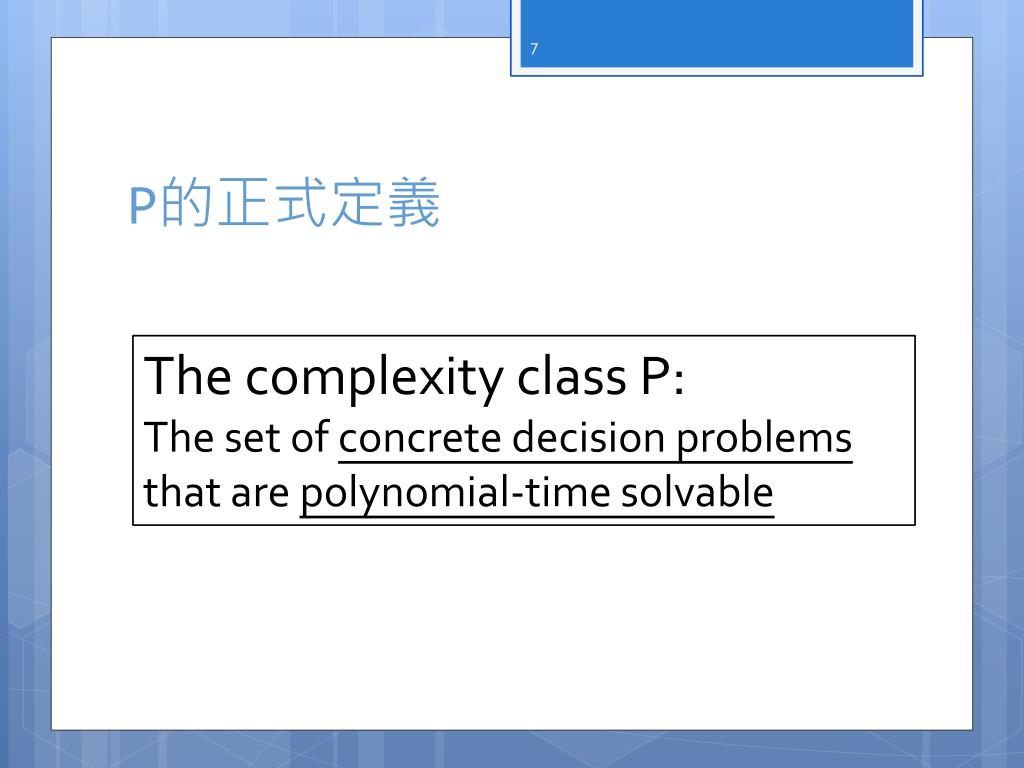 7

P的正式定義

The complexity class P:
The set of concrete decision problems that are polynomial-time solvable